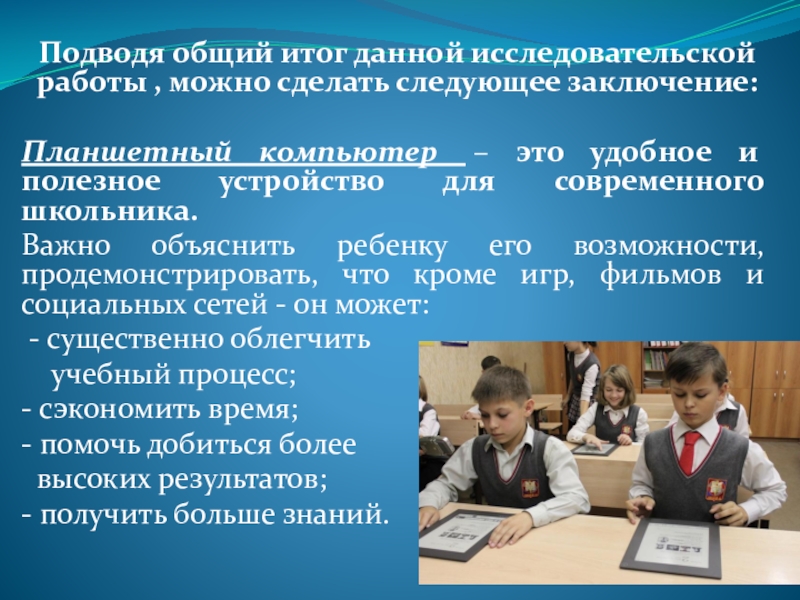 Подводя общий итог данной исследовательской работы , можно сделать следующее заключение:

Планшетный компьютер – это удобное и полезное устройство для современного школьника.

Важно объяснить ребенку его возможности, продемонстрировать, что кроме игр, фильмов и социальных сетей - он может:
- существенно облегчить учебный процесс;
- сэкономить время;
- помочь добиться более высоких результатов;
- получить больше знаний.